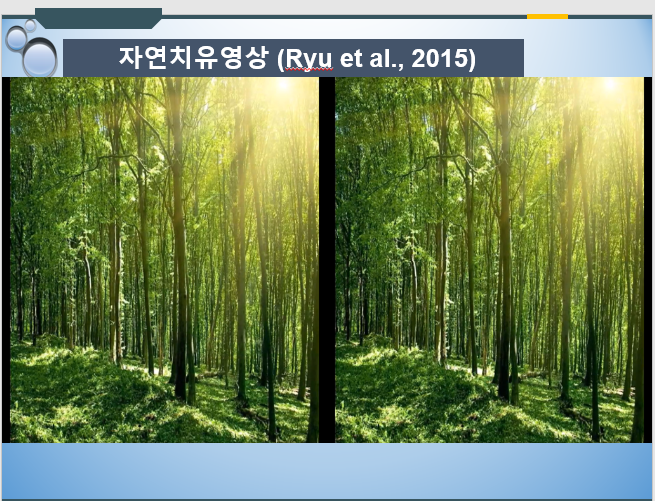 자연치유영상 (Ryu et al., 2015)